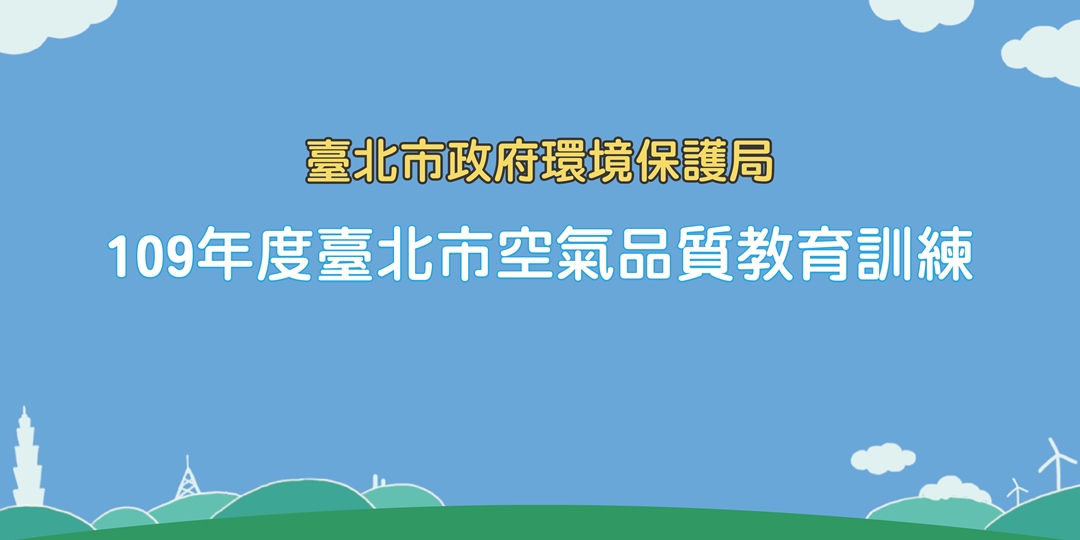 臺北市政府環境保護局

109年度臺北市空氣品質教育訓練